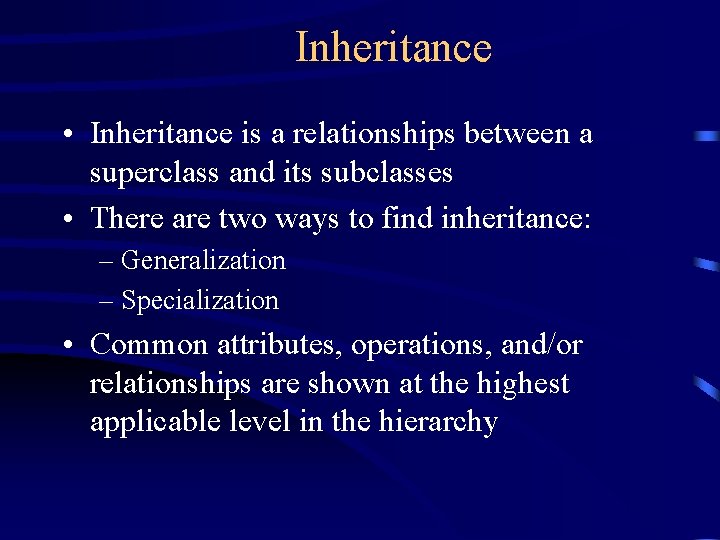 Inheritance

• Inheritance is a relationships between a superclass and its subclasses
• There are two ways to find inheritance:
– Generalization
– Specialization
• Common attributes, operations, and/or relationships are shown at the highest applicable level in the hierarchy